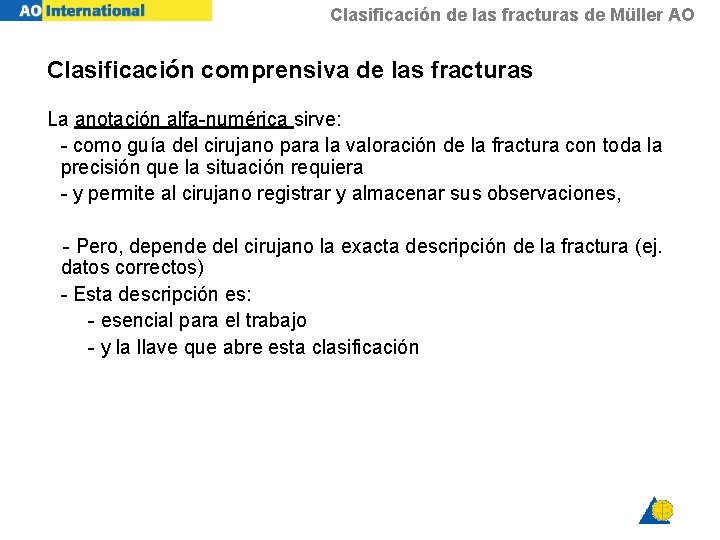 AO International

Clasificación de las fracturas de Müller AO

Clasificación comprensiva de las fracturas

La anotación alfa-numérica sirve:

- como guía del cirujano para la valoración de la fractura con toda la precisión que la situación requiera

- y permite al cirujano registrar y almacenar sus observaciones,

- Pero, depende del cirujano la exacta descripción de la fractura (ej. datos correctos)

- Esta descripción es:

- esencial para el trabajo

- y la llave que abre esta clasificación